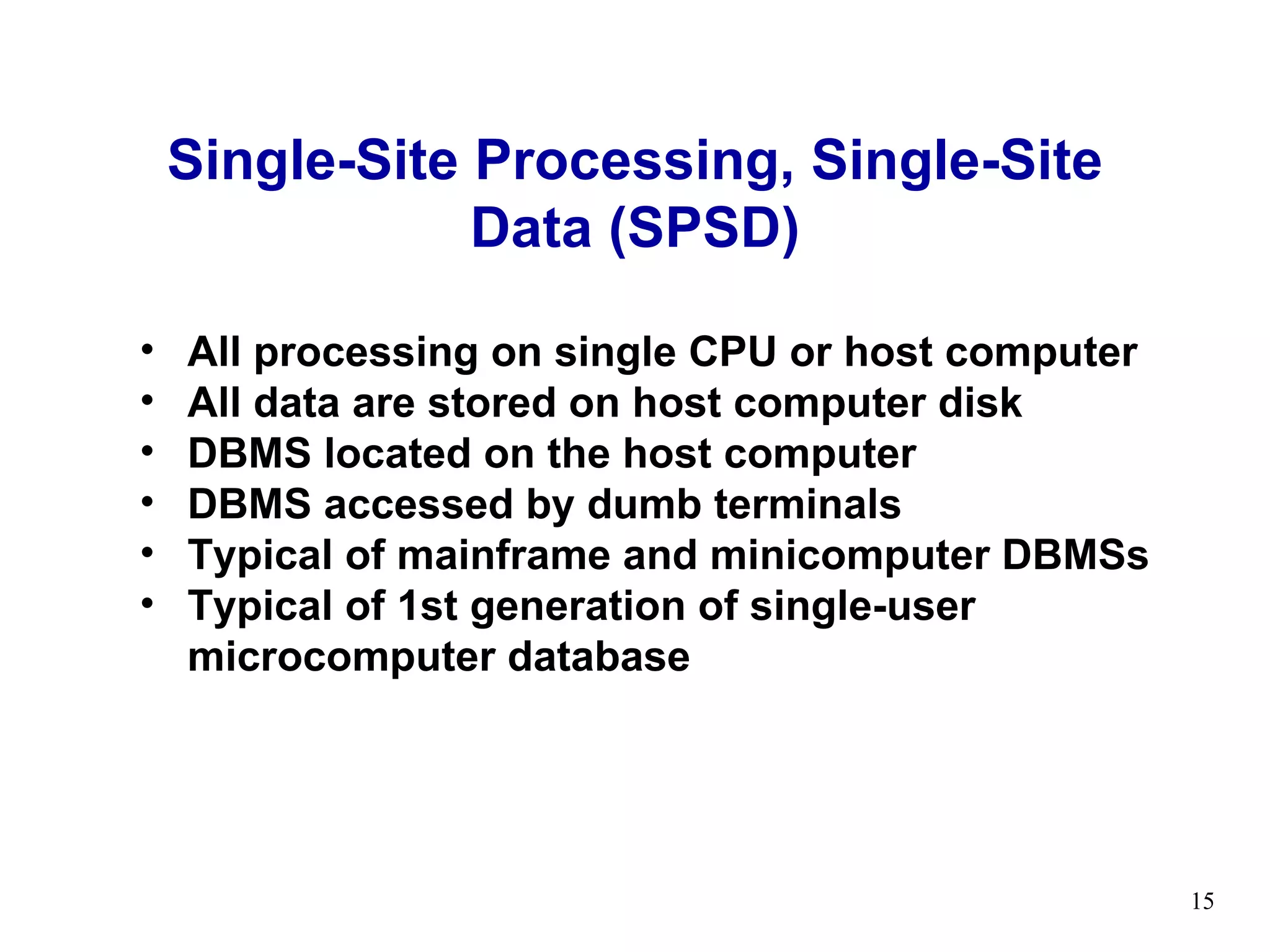 Single-Site Processing, Single-Site Data (SPSD)

• All processing on single CPU or host computer
• All data are stored on host computer disk
• DBMS located on the host computer
• DBMS accessed by dumb terminals
• Typical of mainframe and minicomputer DBMSs
• Typical of 1st generation of single-user microcomputer database

15